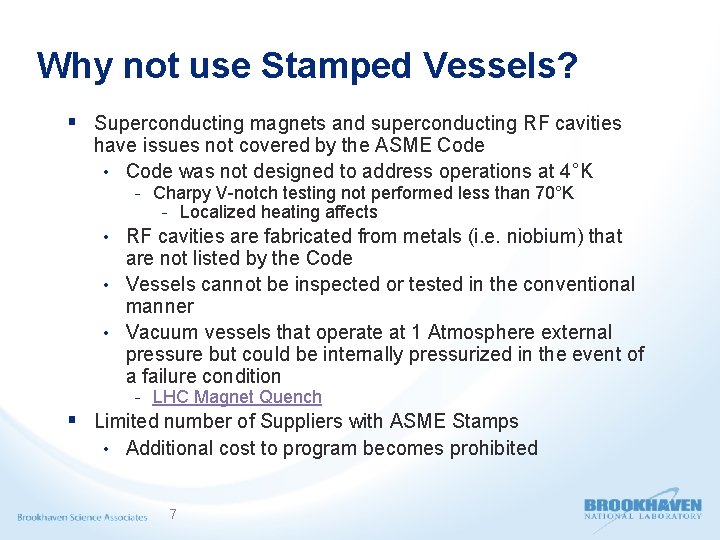 Why not use Stamped Vessels?

▪ Superconducting magnets and superconducting RF cavities have issues not covered by the ASME Code

• Code was not designed to address operations at 4°K

- Charpy V-notch testing not performed less than 70°K

- Localized heating affects

• RF cavities are fabricated from metals (i.e. niobium) that are not listed by the Code

• Vessels cannot be inspected or tested in the conventional manner

• Vacuum vessels that operate at 1 Atmosphere external pressure but could be internally pressurized in the event of a failure condition

- LHC Magnet Quench

▪ Limited number of Suppliers with ASME Stamps

• Additional cost to program becomes prohibited

Brookhaven Science Associates 7

BROOKHAVEN NATIONAL LABORATORY